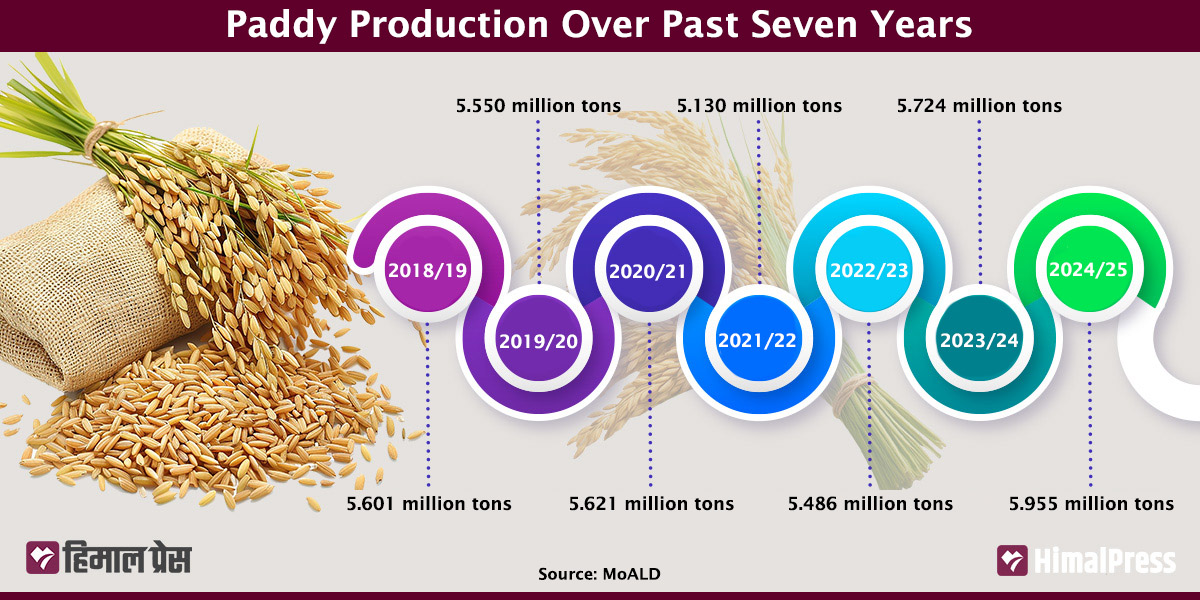 Paddy Production Over Past Seven Years

5.550 million tons
5.130 million tons
5.724 million tons

2018/19
2019/20
2020/21
2021/22
2022/23
2023/24
2024/25

5.601 million tons
5.621 million tons
5.486 million tons
5.955 million tons

हिमाल प्रेस
Source: MoALD
HimalPress